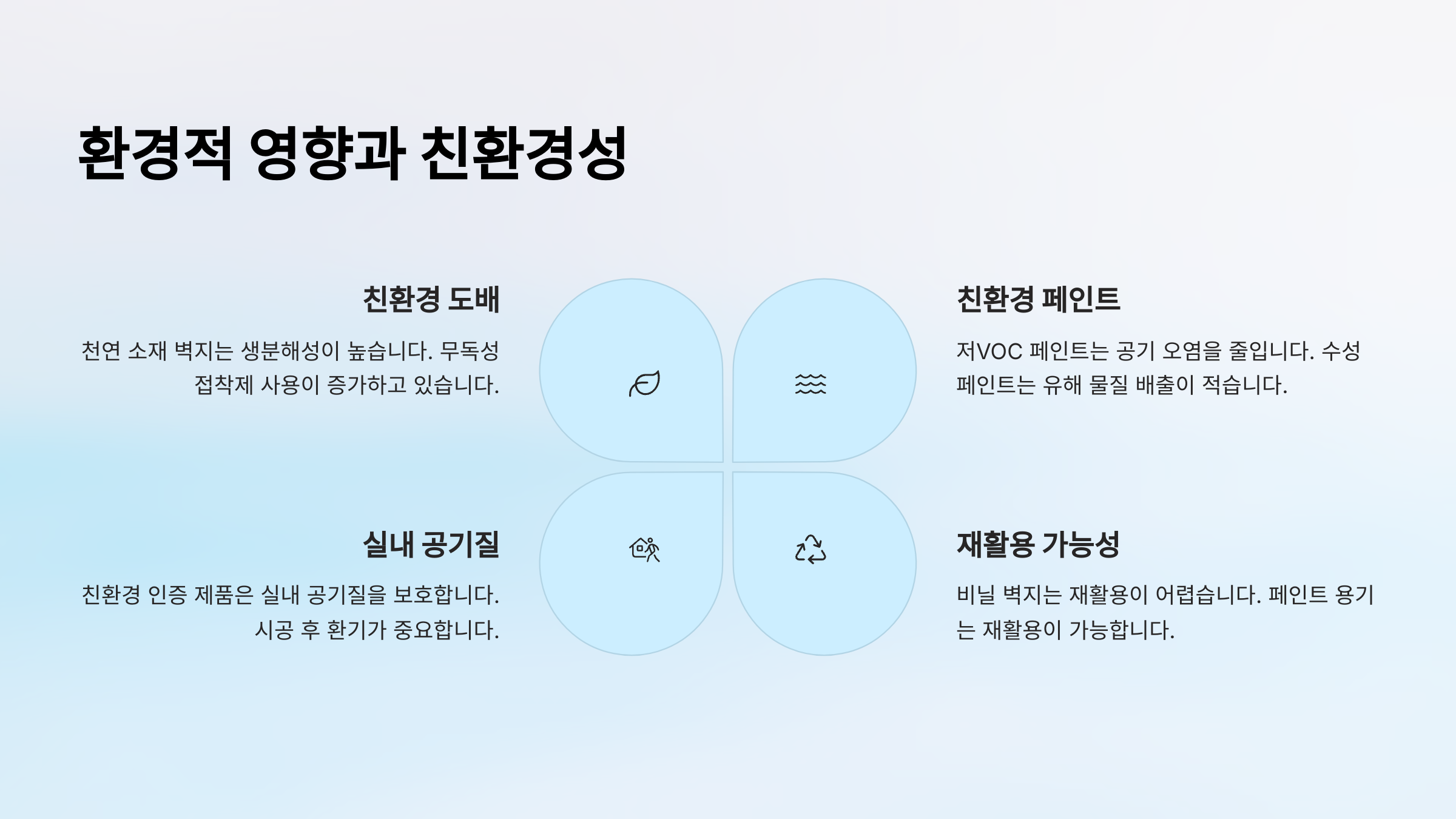 환경적 영향과 친환경성

친환경 도배

천연 소재 벽지는 생분해성이 높습니다. 무독성 접착제 사용이 증가하고 있습니다.

친환경 페인트

저VOC 페인트는 공기 오염을 줄입니다. 수성 페인트는 유해 물질 배출이 적습니다.

실내 공기질

친환경 인증 제품은 실내 공기질을 보호합니다. 시공 후 환기가 중요합니다.

재활용 가능성

비닐 벽지는 재활용이 어렵습니다. 페인트 용기는 재활용이 가능합니다.